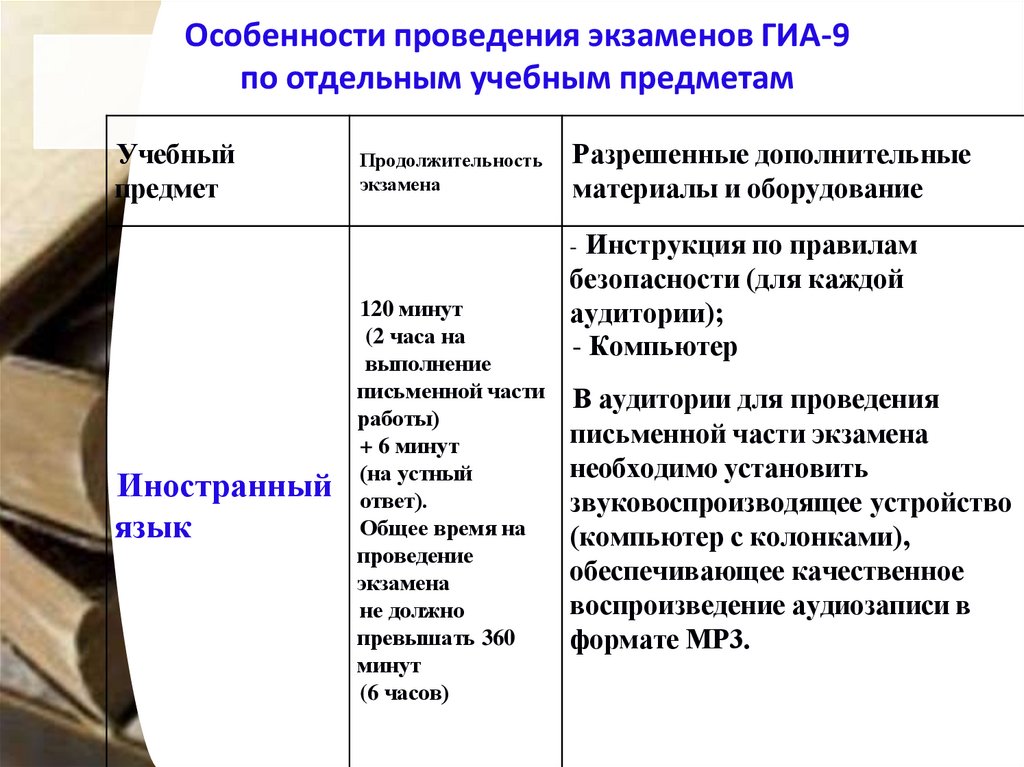 Особенности проведения экзаменов ГИА-9
по отдельным учебным предметам

| Учебный предмет | Продолжительность экзамена | Разрешенные дополнительные материалы и оборудование |
|---|---|---|
| Иностранный язык | 120 минут (2 часа на выполнение письменной части работы) + 6 минут (на устный ответ). Общее время на проведение экзамена не должно превышать 360 минут (6 часов) | - Инструкция по правилам безопасности (для каждой аудитории); - Компьютер В аудитории для проведения письменной части экзамена необходимо установить звуковоспроизводящее устройство (компьютер с колонками), обеспечивающее качественное воспроизведение аудиозаписи в формате MP3. |